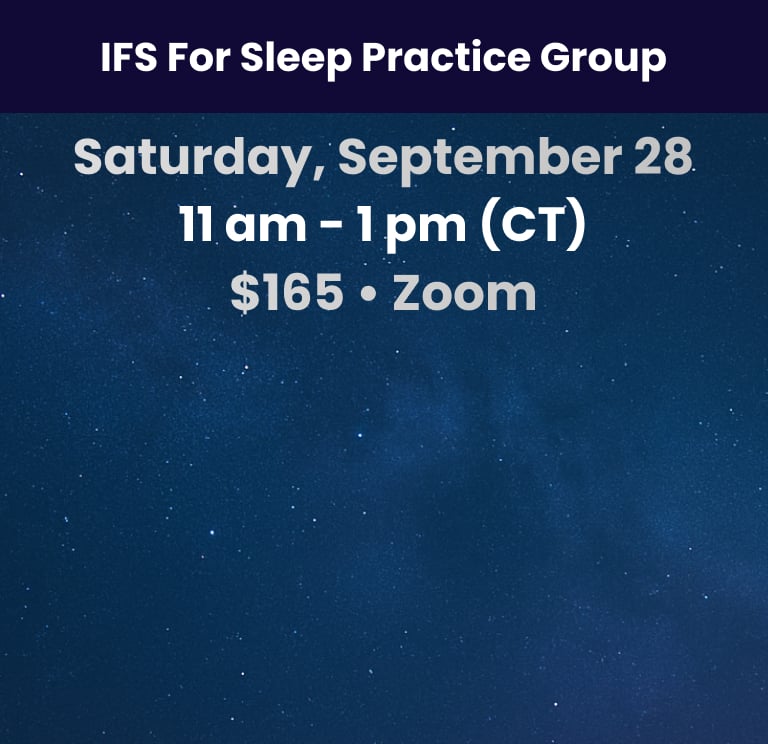 IFS For Sleep Practice Group

Saturday, September 28
11 am - 1 pm (CT)
$165 • Zoom